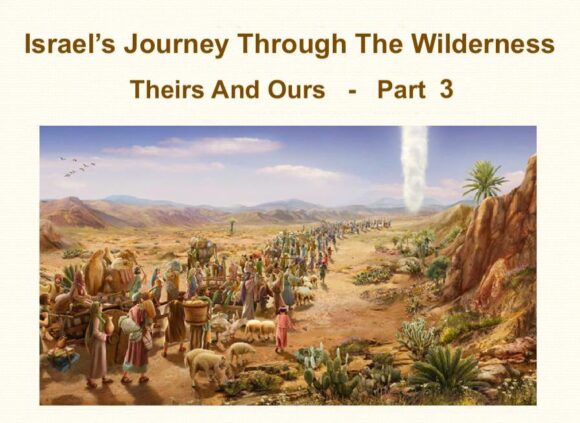 Israel's Journey Through The Wilderness

Theirs And Ours - Part 3